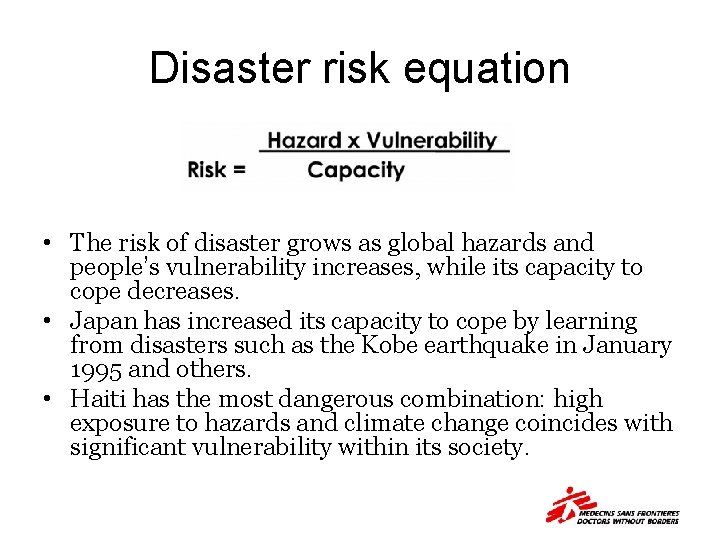 Disaster risk equation

$\text{Risk} = \frac{\text{Hazard x Vulnerability}}{\text{Capacity}}$

• The risk of disaster grows as global hazards and people's vulnerability increases, while its capacity to cope decreases.
• Japan has increased its capacity to cope by learning from disasters such as the Kobe earthquake in January 1995 and others.
• Haiti has the most dangerous combination: high exposure to hazards and climate change coincides with significant vulnerability within its society.

MEDECINS SANS FRONTIERES
DOCTORS WITHOUT BORDERS